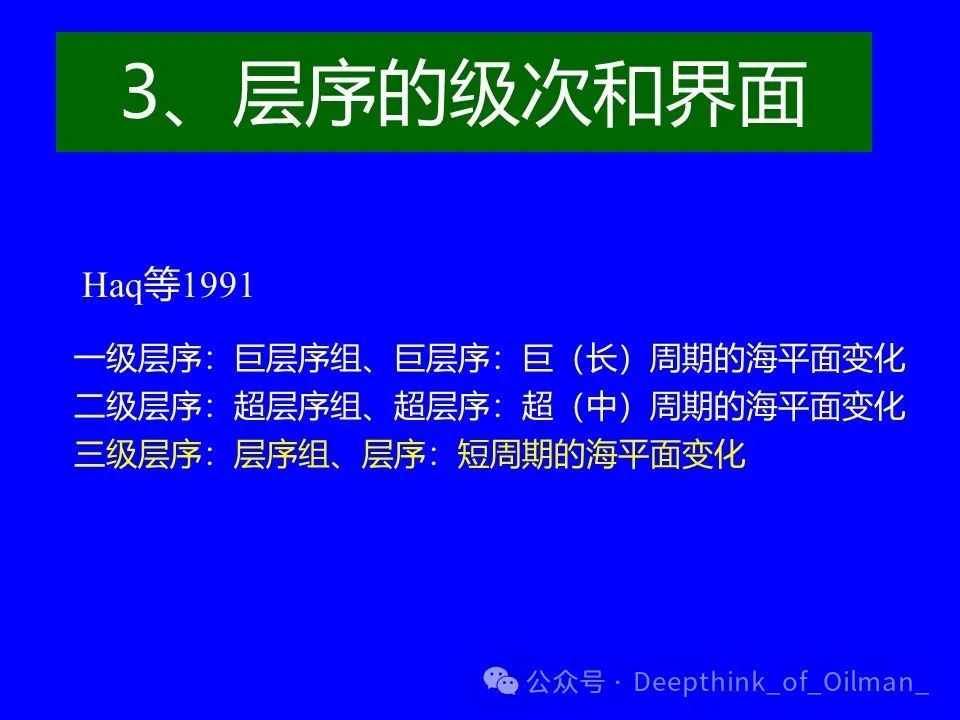 3、层序的级次和界面

Haq等1991

一级层序：巨层序组、巨层序：巨（长）周期的海平面变化
二级层序：超层序组、超层序：超（中）周期的海平面变化
三级层序：层序组、层序：短周期的海平面变化

公众号 · Deepthink_of_Oilman_